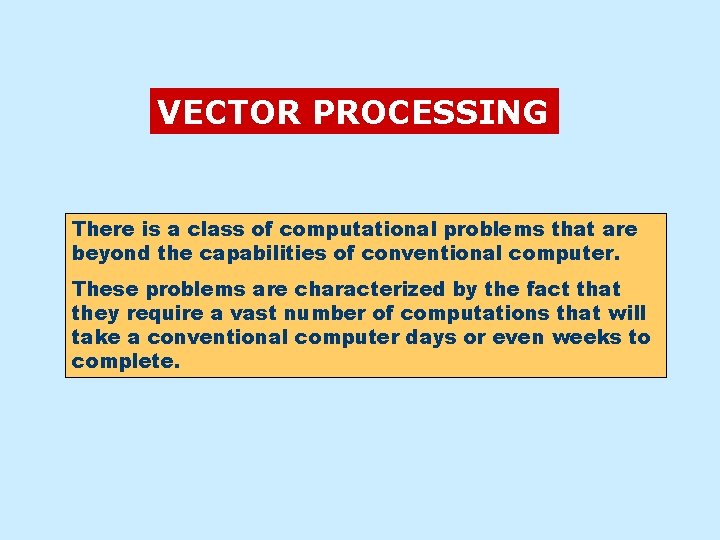 VECTOR PROCESSING

There is a class of computational problems that are beyond the capabilities of conventional computer.

These problems are characterized by the fact that they require a vast number of computations that will take a conventional computer days or even weeks to complete.